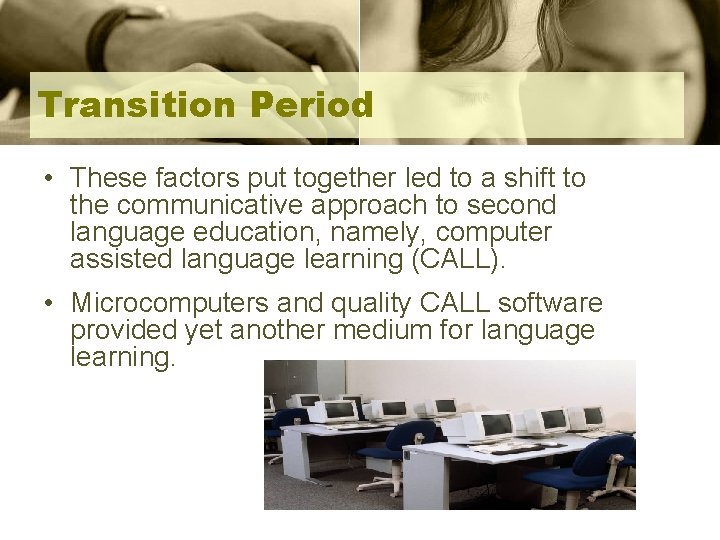 Transition Period

• These factors put together led to a shift to the communicative approach to second language education, namely, computer assisted language learning (CALL).

• Microcomputers and quality CALL software provided yet another medium for language learning.